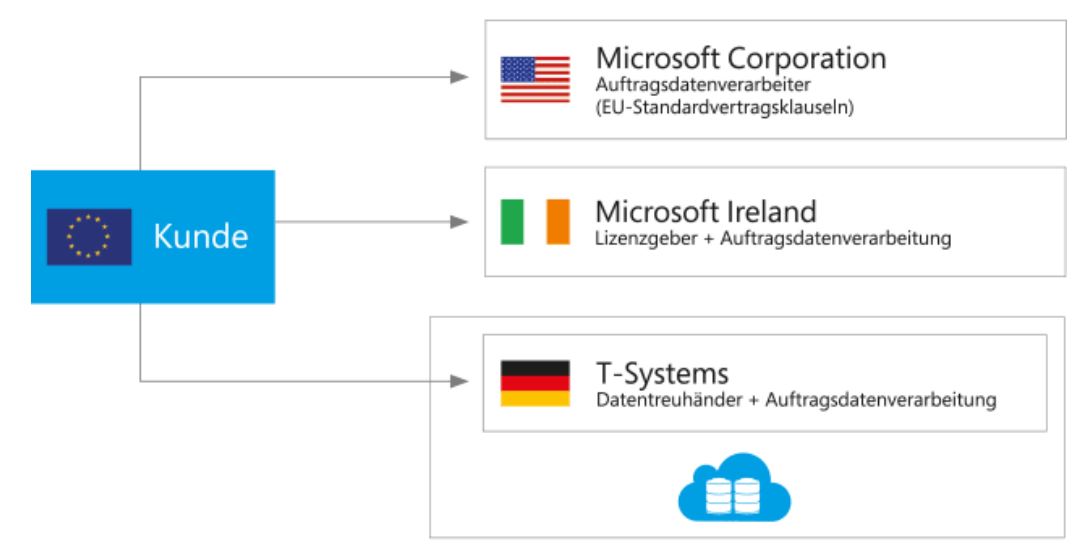 Kunde

Microsoft Corporation
Auftragsdatenverarbeiter
(EU-Standardvertragsklauseln)

Microsoft Ireland
Lizenzgeber + Auftragsdatenverarbeitung

T-Systems
Datentreuhänder + Auftragsdatenverarbeitung